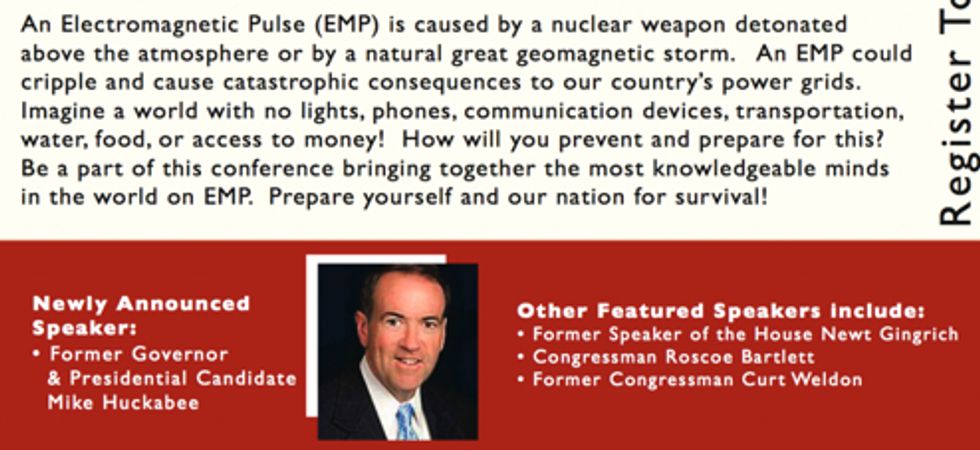 An Electromagnetic Pulse (EMP) is caused by a nuclear weapon detonated above the atmosphere or by a natural great geomagnetic storm. An EMP could cripple and cause catastrophic consequences to our country's power grids. Imagine a world with no lights, phones, communication devices, transportation, water, food, or access to money! How will you prevent and prepare for this? Be a part of this conference bringing together the most knowledgeable minds in the world on EMP. Prepare yourself and our nation for survival!

Register To

Newly Announced Speaker:
• Former Governor & Presidential Candidate Mike Huckabee

Other Featured Speakers Include:
• Former Speaker of the House Newt Gingrich
• Congressman Roscoe Bartlett
• Former Congressman Curt Weldon